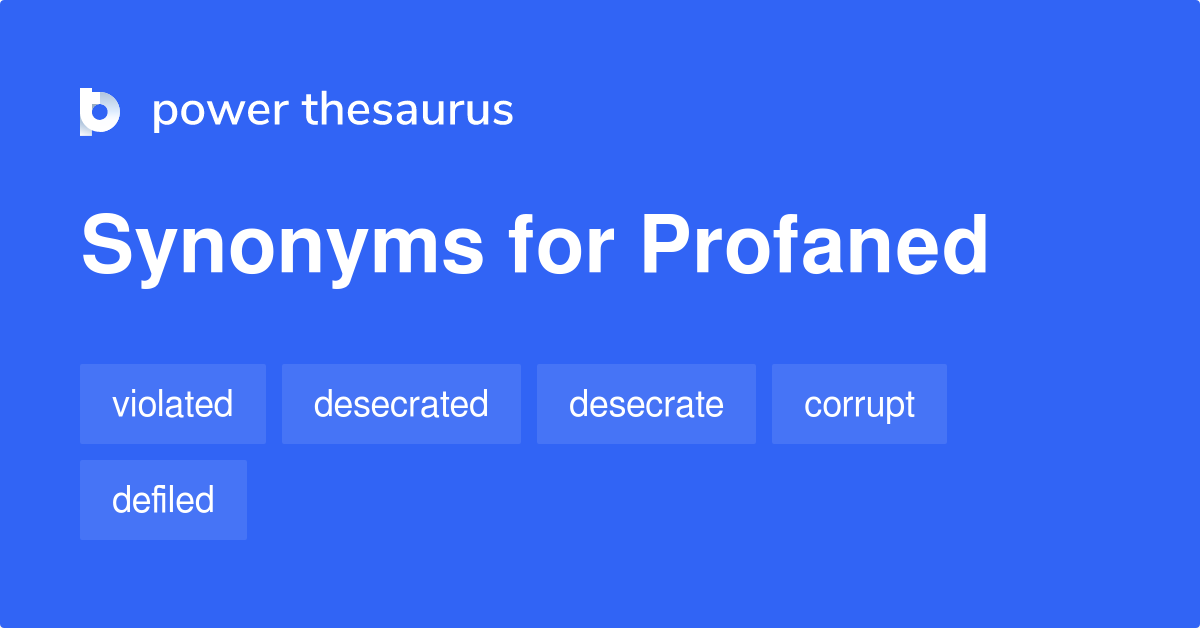 power thesaurus

Synonyms for Profaned

violated desecrated desecrate corrupt defiled